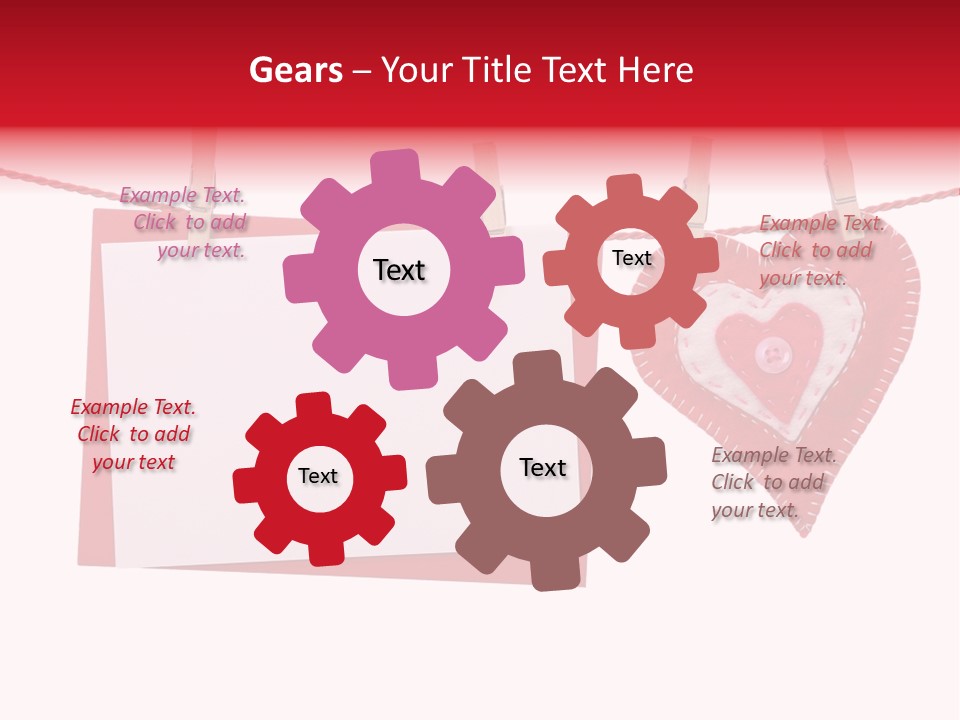 Gears – Your Title Text Here

Example Text. Click to add your text.

Text

Text

Example Text. Click to add your text.

Example Text. Click to add your text

Text

Text

Example Text. Click to add your text.